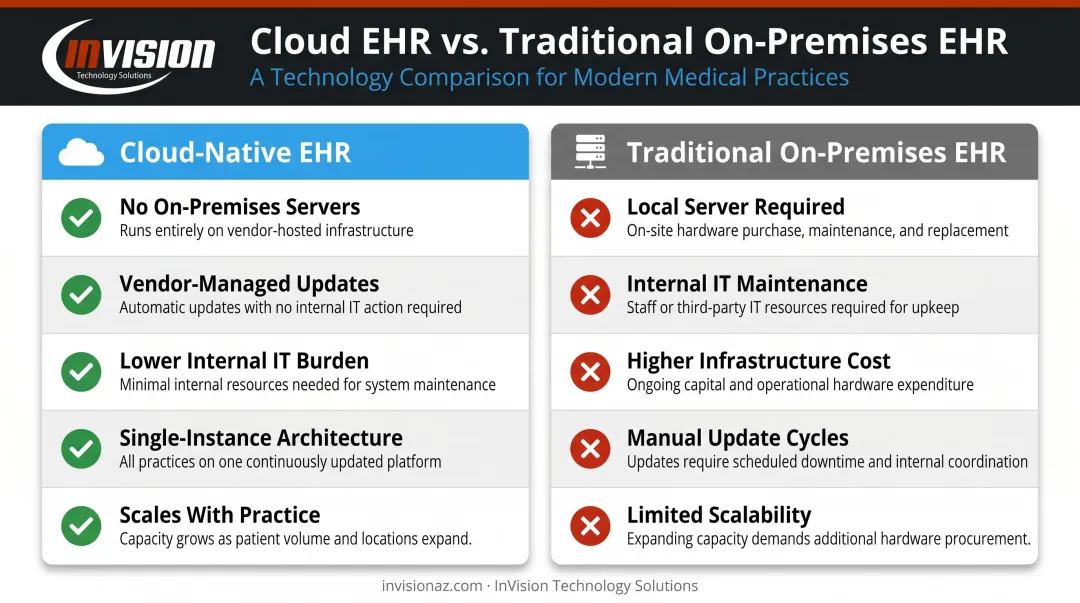 INVISION
Technology Solutions

Cloud EHR vs. Traditional On-Premises EHR
A Technology Comparison for Modern Medical Practices

Cloud-Native EHR

No On-Premises Servers
Runs entirely on vendor-hosted infrastructure

Vendor-Managed Updates
Automatic updates with no internal IT action required

Lower Internal IT Burden
Minimal internal resources needed for system maintenance

Single-Instance Architecture
All practices on one continuously updated platform

Scales With Practice
Capacity grows as patient volume and locations expand.

Traditional On-Premises EHR

Local Server Required
On-site hardware purchase, maintenance, and replacement

Internal IT Maintenance
Staff or third-party IT resources required for upkeep

Higher Infrastructure Cost
Ongoing capital and operational hardware expenditure

Manual Update Cycles
Updates require scheduled downtime and internal coordination

Limited Scalability
Expanding capacity demands additional hardware procurement.

invisionaz.com · InVision Technology Solutions